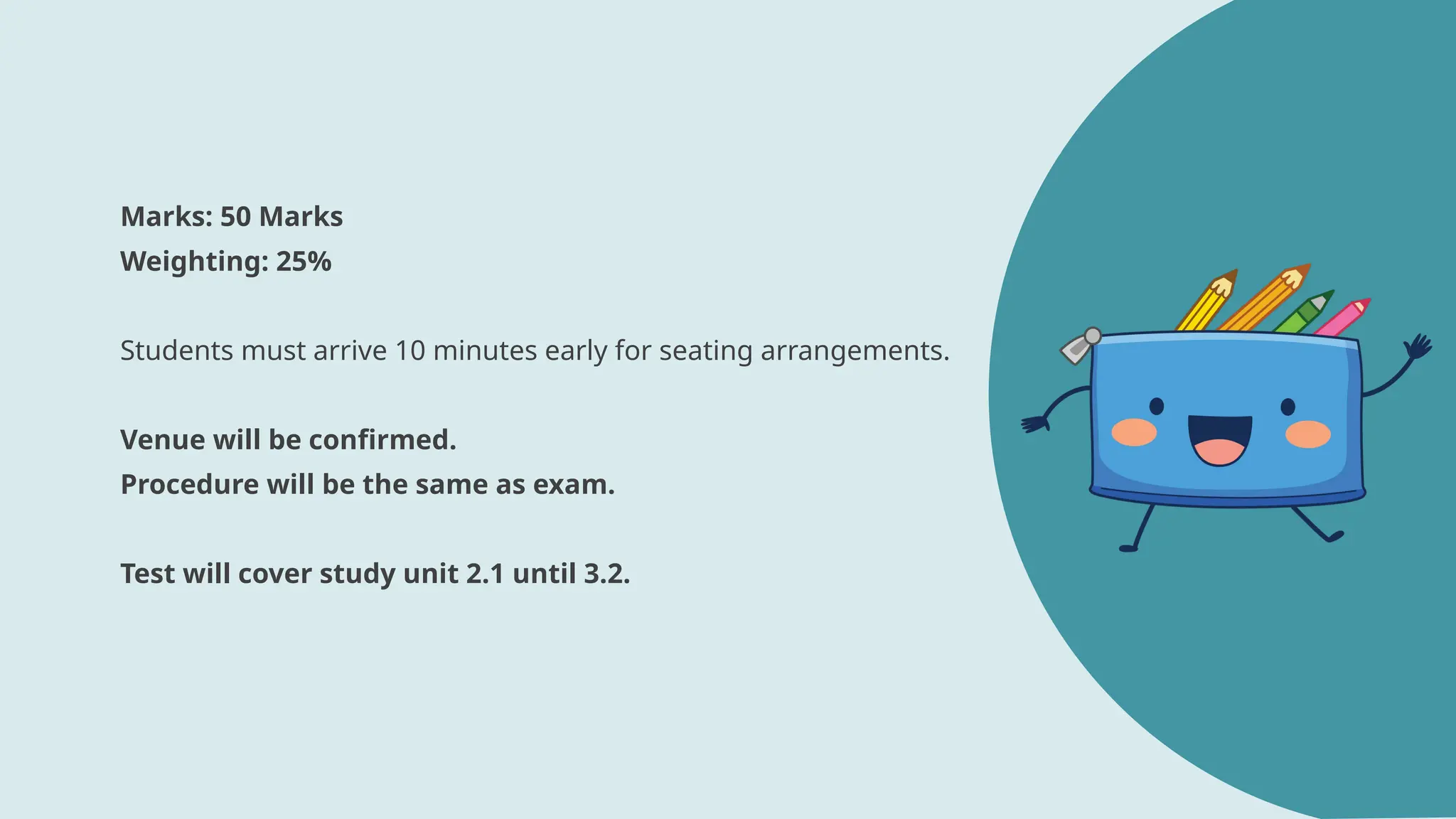 Marks: 50 Marks
Weighting: 25%

Students must arrive 10 minutes early for seating arrangements.

Venue will be confirmed.
Procedure will be the same as exam.

Test will cover study unit 2.1 until 3.2.